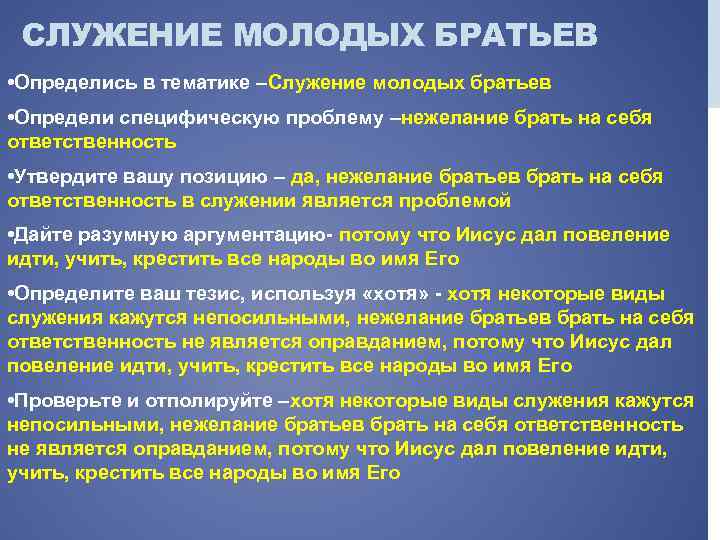 СЛУЖЕНИЕ МОЛОДЫХ БРАТЬЕВ

•Определись в тематике –Служение молодых братьев

•Определи специфическую проблему –нежелание брать на себя ответственность

•Утвердите вашу позицию – да, нежелание братьев брать на себя ответственность в служении является проблемой

•Дайте разумную аргументацию- потому что Иисус дал повеление идти, учить, крестить все народы во имя Его

•Определите ваш тезис, используя «хотя» - хотя некоторые виды служения кажутся непосильными, нежелание братьев брать на себя ответственность не является оправданием, потому что Иисус дал повеление идти, учить, крестить все народы во имя Его

•Проверьте и отполируйте –хотя некоторые виды служения кажутся непосильными, нежелание братьев брать на себя ответственность не является оправданием, потому что Иисус дал повеление идти, учить, крестить все народы во имя Его